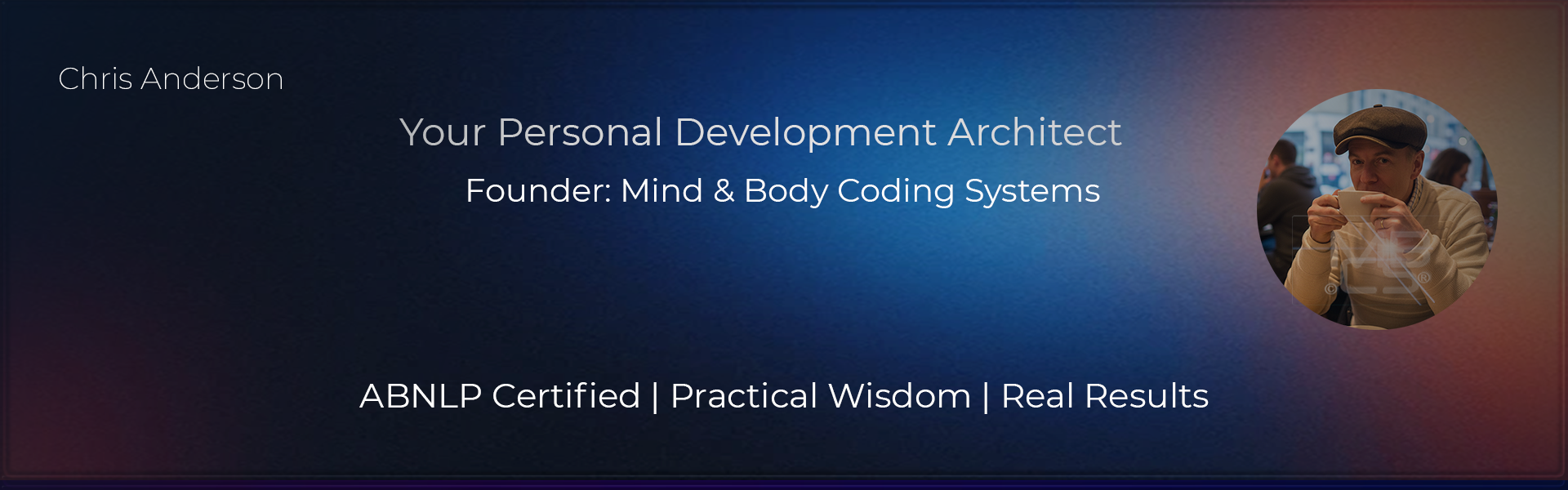 Chris Anderson

Your Personal Development Architect

Founder: Mind & Body Coding Systems

ABNLP Certified | Practical Wisdom | Real Results